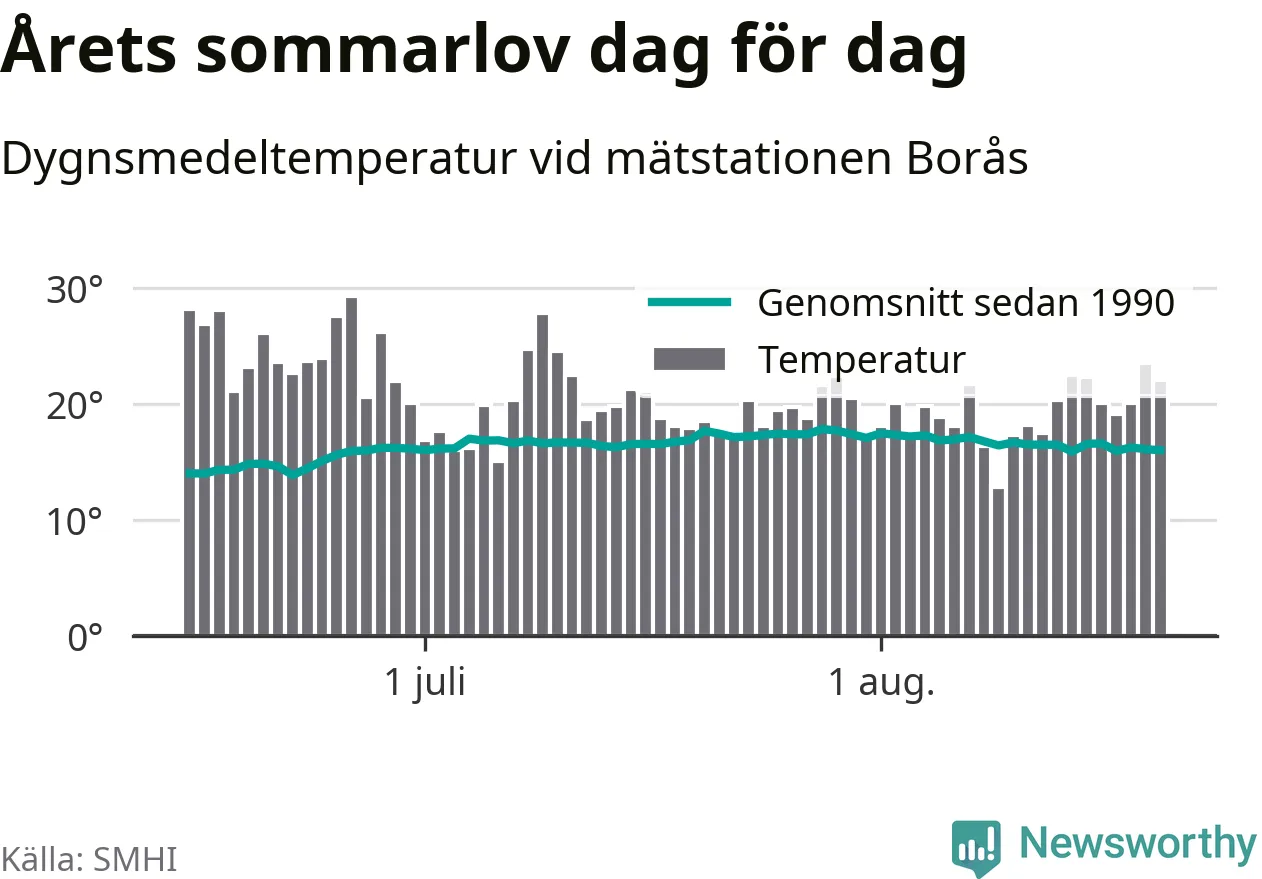 Årets sommarlov dag för dag

Dygnsmedeltemperatur vid mätstationen Borås

30°
20°
10°
0°

Genomsnitt sedan 1990
Temperatur

1 juli
1 aug.

Källa: SMHI

Newsworthy